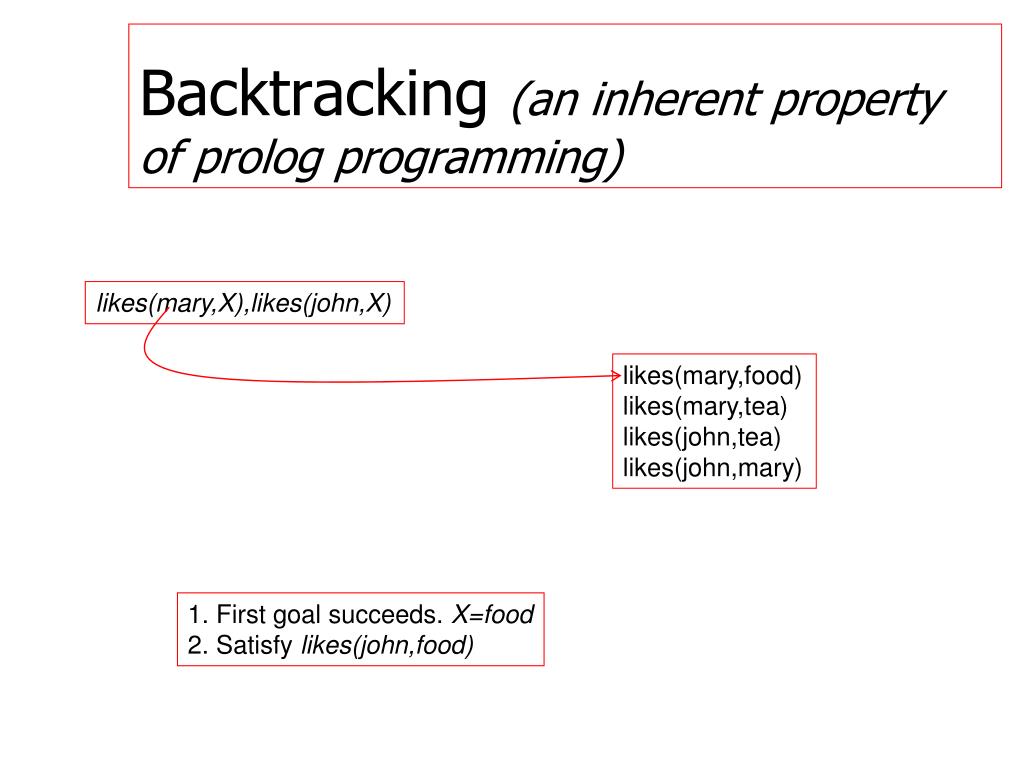 Backtracking (an inherent property of prolog programming)

likes(mary,X),likes(john,X)

likes(mary,food)
likes(mary,tea)
likes(john,tea)
likes(john,mary)

1. First goal succeeds. X=food
2. Satisfy likes(john,food)